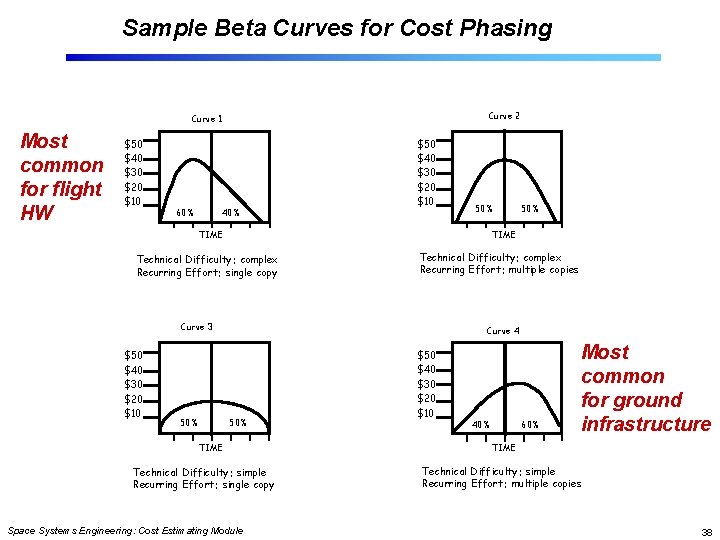 Sample Beta Curves for Cost Phasing

Most common for flight HW

Curve 1

$50
$40
$30
$20
$10

60%

40%

TIME

Technical Difficulty: complex
Recurring Effort: single copy

Curve 2

$50
$40
$30
$20
$10

50%

50%

TIME

Technical Difficulty: complex
Recurring Effort: multiple copies

Curve 3

$50
$40
$30
$20
$10

50%

50%

TIME

Technical Difficulty: simple
Recurring Effort: single copy

Curve 4

$50
$40
$30
$20
$10

40%

60%

TIME

Technical Difficulty: simple
Recurring Effort: multiple copies

Most common for ground infrastructure

Space Systems Engineering: Cost Estimating Module

38